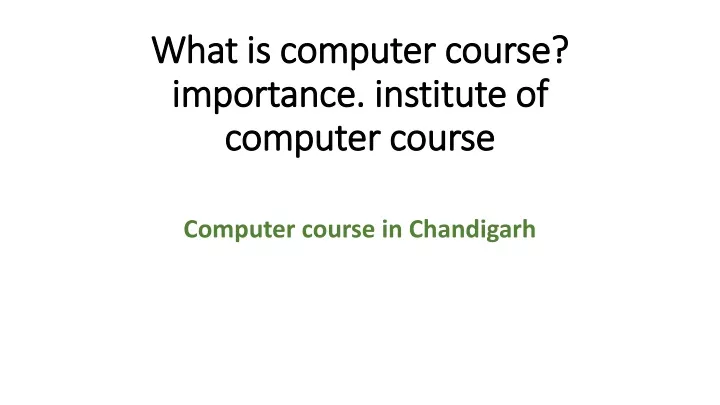 What is computer course? importance. institute of computer course

Computer course in Chandigarh